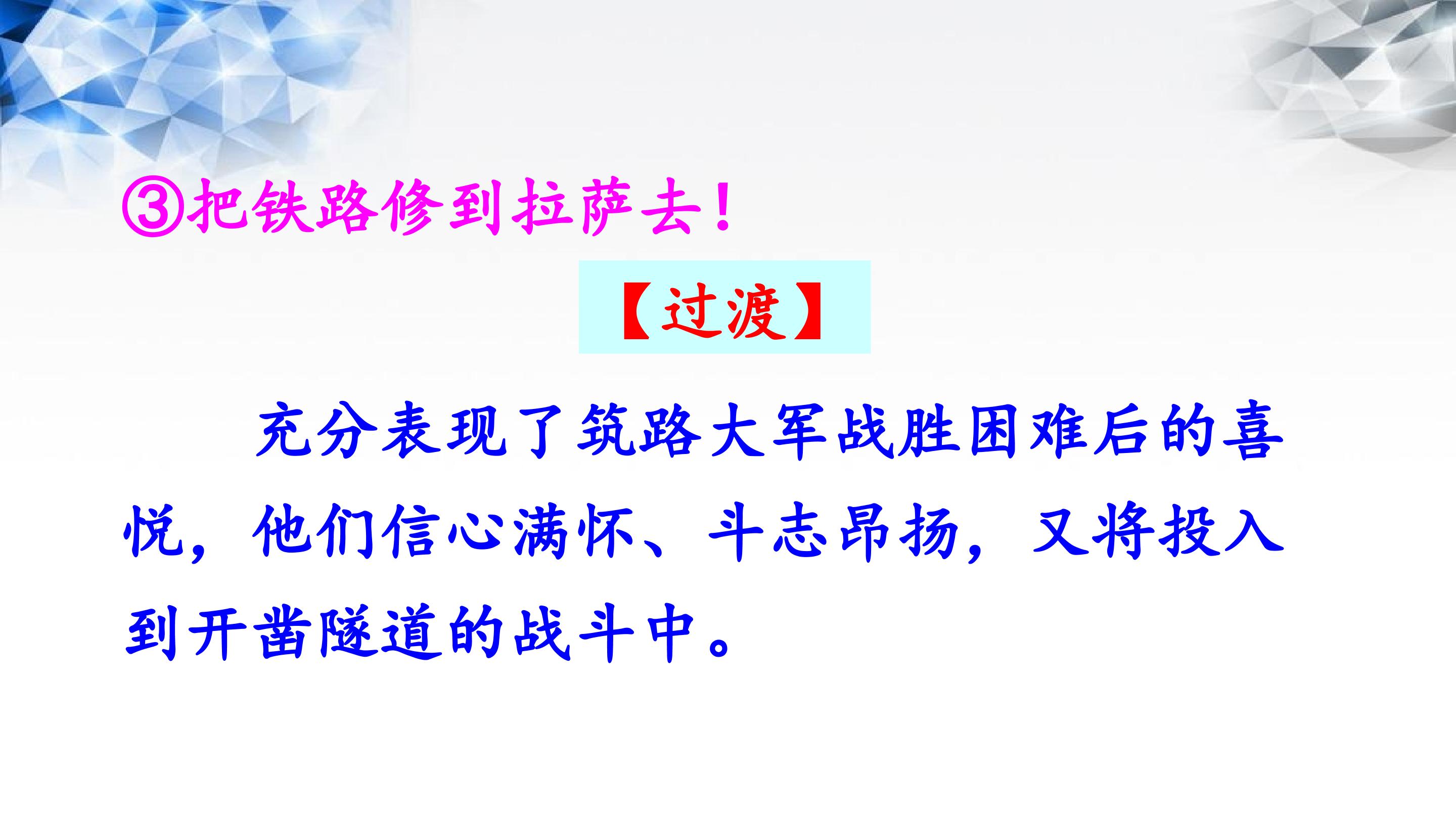 ③把铁路修到拉萨去！

【过渡】

充分表现了筑路大军战胜困难后的喜悦，他们信心满怀、斗志昂扬，又将投入到开凿隧道的战斗中。